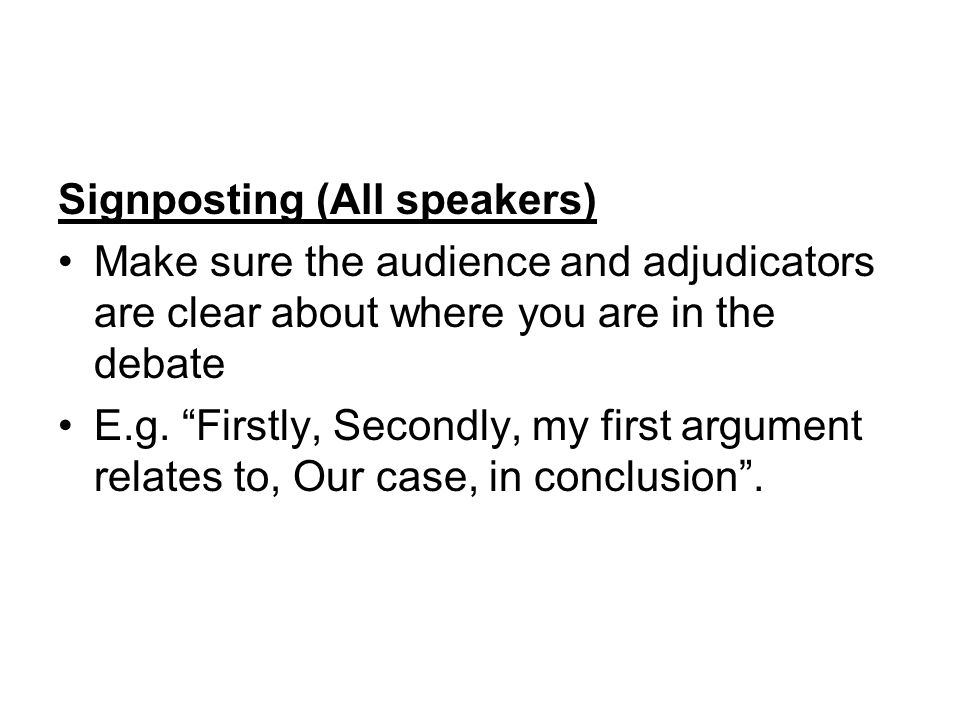 Signposting (All speakers)

• Make sure the audience and adjudicators are clear about where you are in the debate

• E.g. “Firstly, Secondly, my first argument relates to, Our case, in conclusion”.